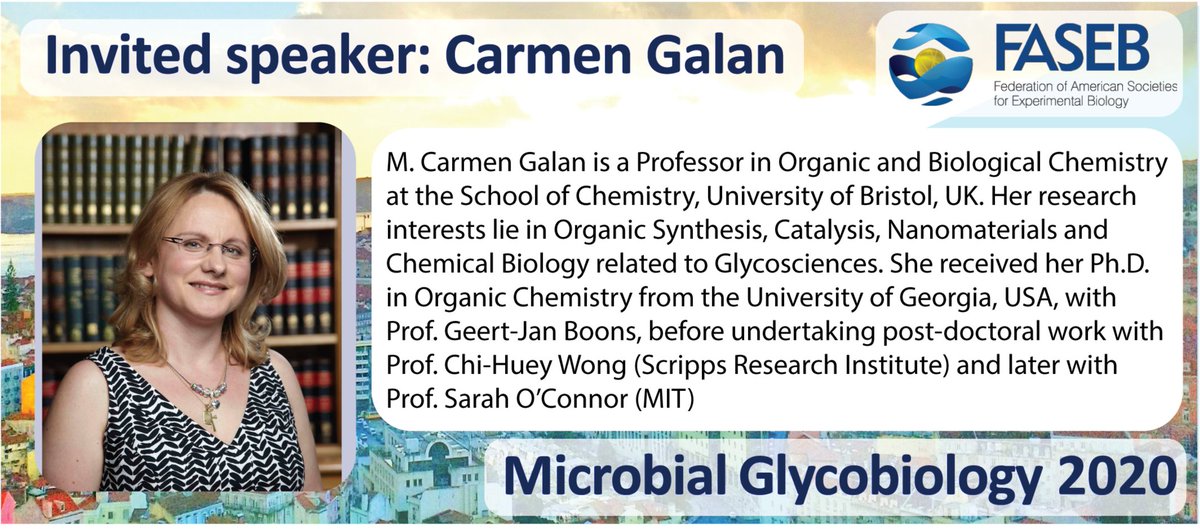 Invited speaker: Carmen Galan

FASEB
Federation of American Societies for Experimental Biology

M. Carmen Galan is a Professor in Organic and Biological Chemistry at the School of Chemistry, University of Bristol, UK. Her research interests lie in Organic Synthesis, Catalysis, Nanomaterials and Chemical Biology related to Glycosciences. She received her Ph.D. in Organic Chemistry from the University of Georgia, USA, with Prof. Geert-Jan Boons, before undertaking post-doctoral work with Prof. Chi-Huey Wong (Scripps Research Institute) and later with Prof. Sarah O'Connor (MIT)

Microbial Glycobiology 2020